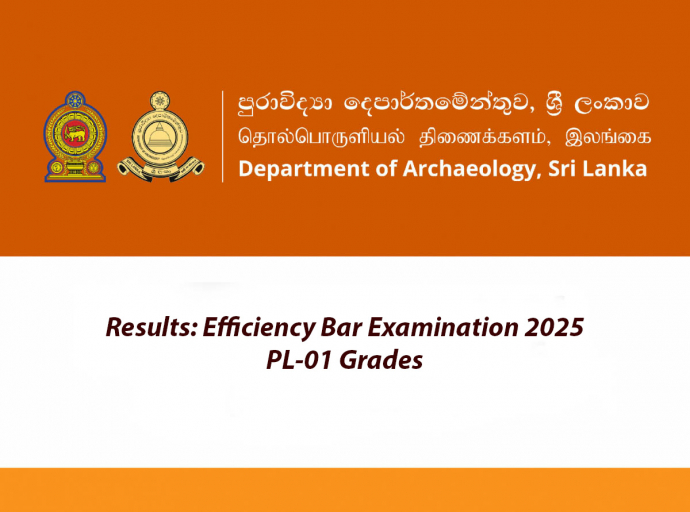 පුරාවිද්‍යා දෙපාර්තමේන්තුව, ශ්‍රී ලංකාව
தொல்பொருளியல் திணைக்களம், இலங்கை
Department of Archaeology, Sri Lanka

Results: Efficiency Bar Examination 2025
PL-01 Grades